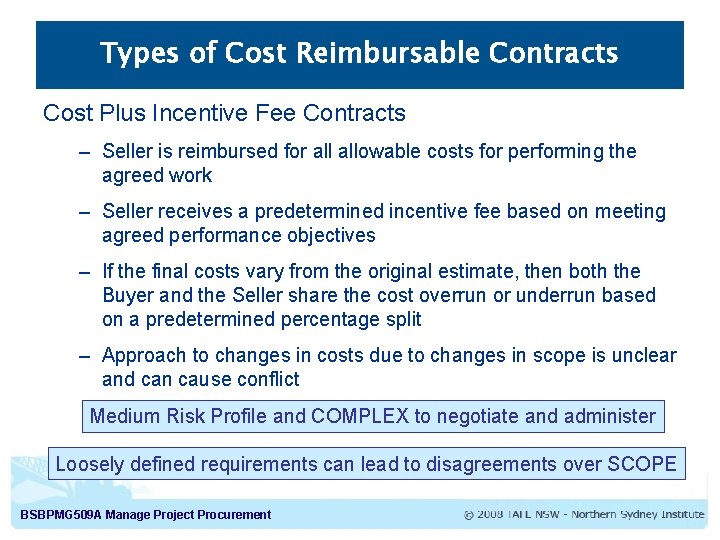 Types of Cost Reimbursable Contracts

Cost Plus Incentive Fee Contracts

– Seller is reimbursed for all allowable costs for performing the agreed work

– Seller receives a predetermined incentive fee based on meeting agreed performance objectives

– If the final costs vary from the original estimate, then both the Buyer and the Seller share the cost overrun or underrun based on a predetermined percentage split

– Approach to changes in costs due to changes in scope is unclear and can cause conflict

Medium Risk Profile and COMPLEX to negotiate and administer

Loosely defined requirements can lead to disagreements over SCOPE

BSBPMG509A Manage Project Procurement

© 2008 TAFE NSW - Northern Sydney Institute